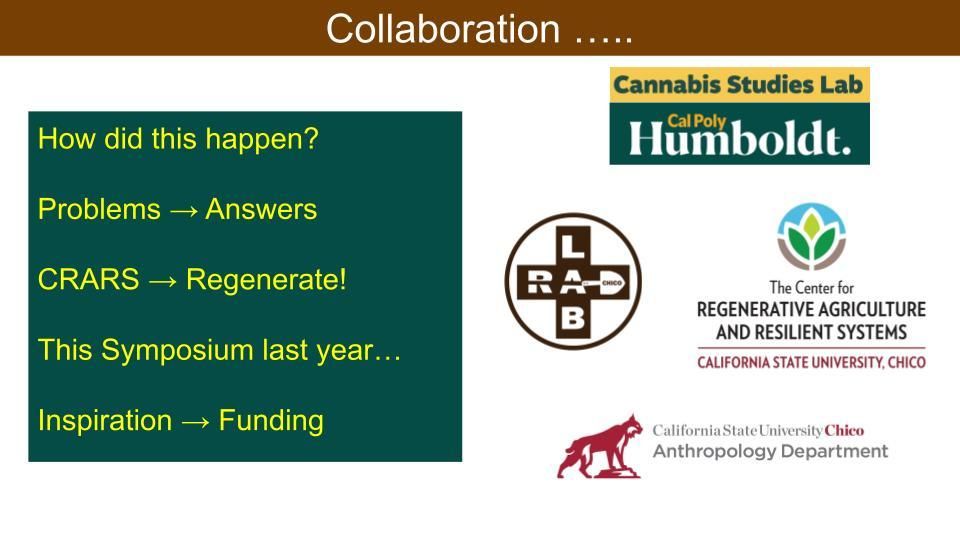 Collaboration …..

How did this happen?

Problems → Answers

CRARS → Regenerate!

This Symposium last year…

Inspiration → Funding

Cannabis Studies Lab
Cal Poly
Humboldt.

L
RA
CHICO
B

The Center for
REGENERATIVE AGRICULTURE
AND RESILIENT SYSTEMS
CALIFORNIA STATE UNIVERSITY, CHICO

California State University Chico
Anthropology Department